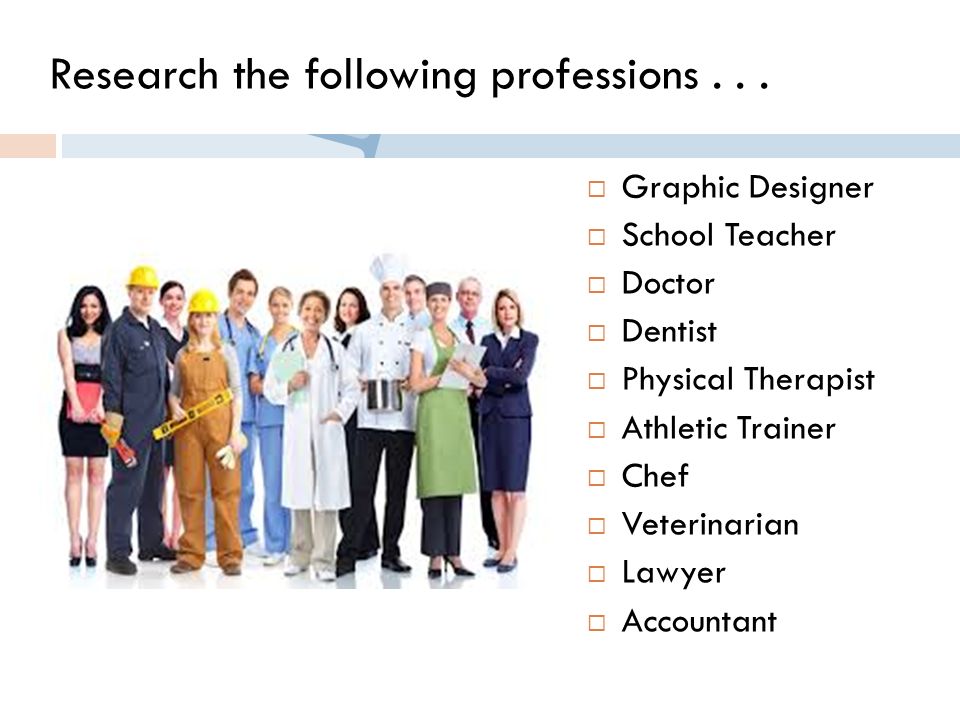 Research the following professions . . .

□ Graphic Designer
□ School Teacher
□ Doctor
□ Dentist
□ Physical Therapist
□ Athletic Trainer
□ Chef
□ Veterinarian
□ Lawyer
□ Accountant